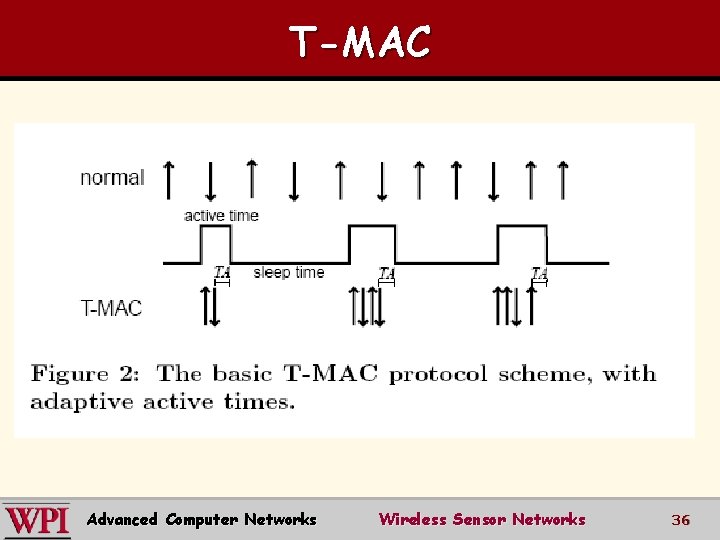 T-MAC

normal

active time

TA

sleep time

TA

TA

T-MAC

Figure 2: The basic T-MAC protocol scheme, with adaptive active times.

WPI Advanced Computer Networks Wireless Sensor Networks 36